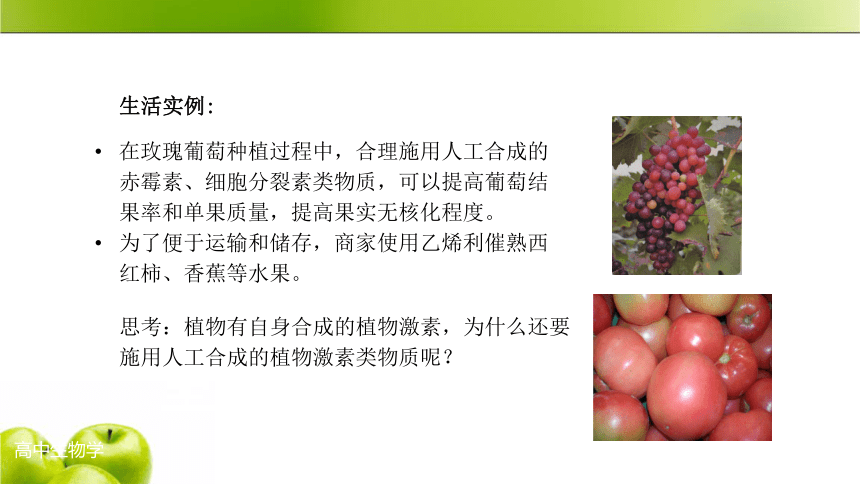 生活实例：

• 在玫瑰葡萄种植过程中，合理施用人工合成的赤霉素、细胞分裂素类物质，可以提高葡萄结果率和单果质量，提高果实无核化程度。
• 为了便于运输和储存，商家使用乙烯利催熟西红柿、香蕉等水果。

思考：植物有自身合成的植物激素，为什么还要施用人工合成的植物激素类物质呢？

高中生物学